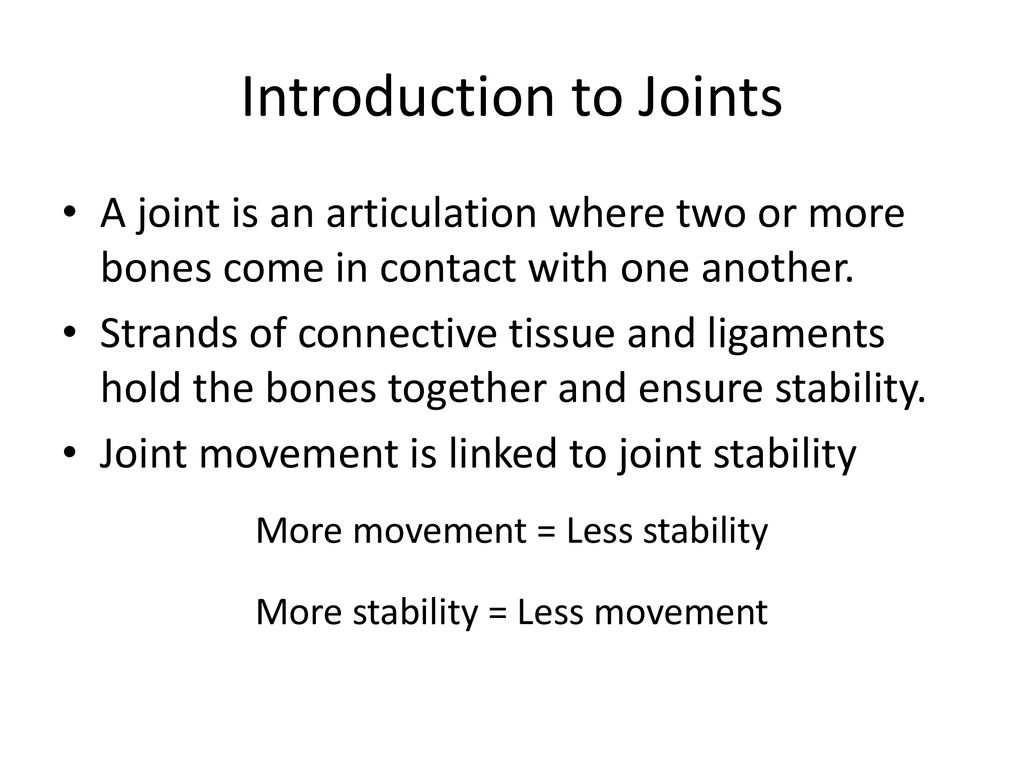 Introduction to Joints

• A joint is an articulation where two or more bones come in contact with one another.
• Strands of connective tissue and ligaments hold the bones together and ensure stability.
• Joint movement is linked to joint stability

More movement = Less stability

More stability = Less movement